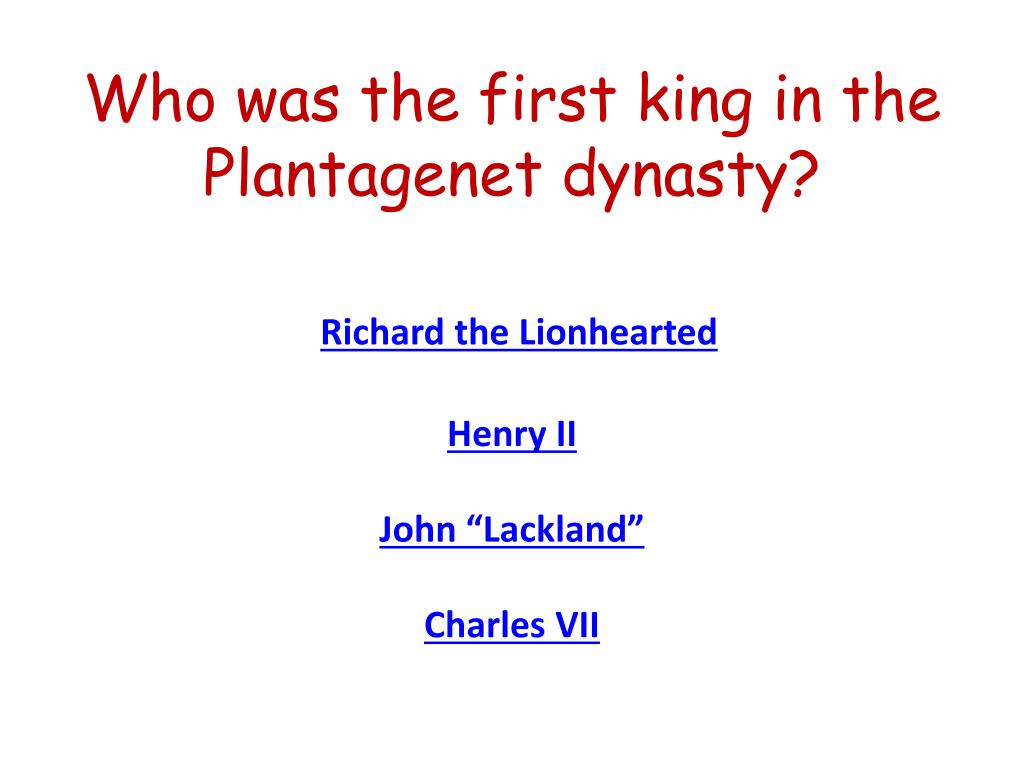 Who was the first king in the Plantagenet dynasty?

Richard the Lionhearted

Henry II

John “Lackland”

Charles VII